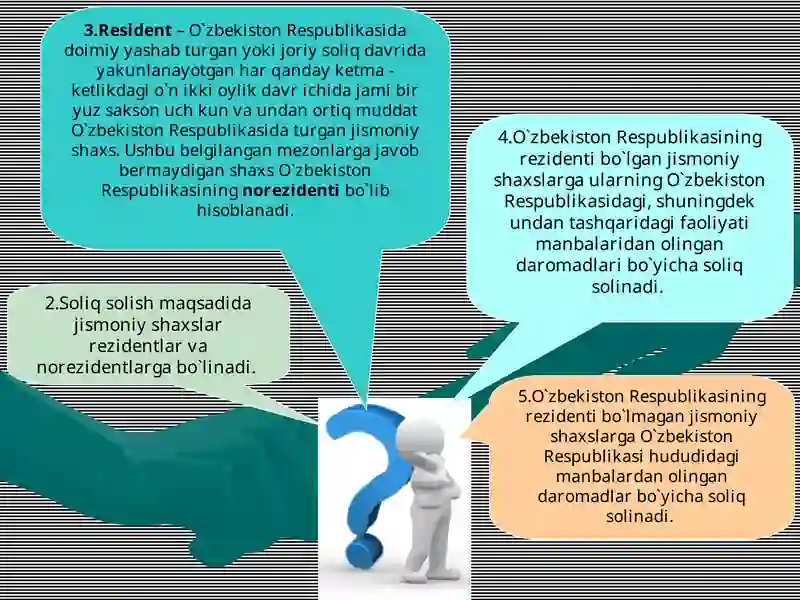 3.Resident – O`zbekiston Respublikasida doimiy yashab turgan yoki joriy soliq davrida yakunlanayotgan har qanday ketma - ketlikdagi o`n ikki oylik davr ichida jami bir yuz sakson uch kun va undan ortiq muddat O`zbekiston Respublikasida turgan jismoniy shaxs. Ushbu belgilangan mezonlarga javob bermaydigan shaxs O`zbekiston Respublikasining norezidenti bo`lib hisoblanadi.

4.O`zbekiston Respublikasining rezidenti bo`lgan jismoniy shaxslarga ularning O`zbekiston Respublikasidagi, shuningdek undan tashqaridagi faoliyati manbalaridan olingan daromadlari bo`yicha soliq solinadi.

2.Soliq solish maqsadida jismoniy shaxslar rezidentlar va norezidentlarga bo`linadi.

5.O`zbekiston Respublikasining rezidenti bo`lmagan jismoniy shaxslarga O`zbekiston Respublikasi hududidagi manbalardan olingan daromadlar bo`yicha soliq solinadi.